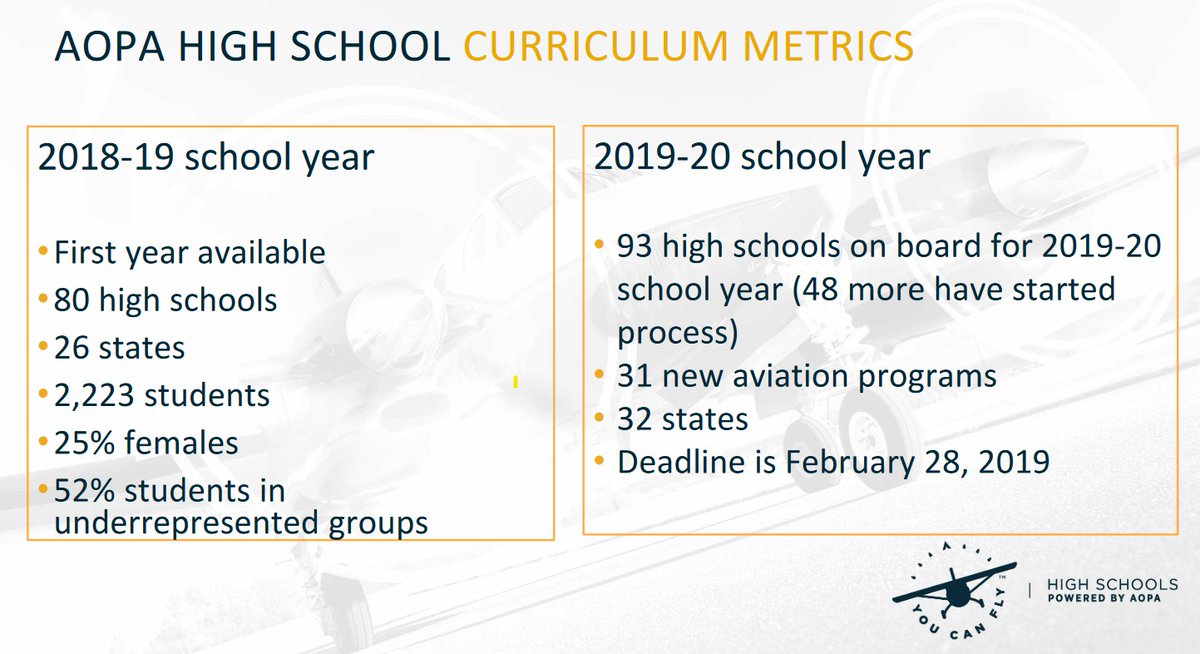 AOPA HIGH SCHOOL CURRICULUM METRICS

2018-19 school year

• First year available
• 80 high schools
• 26 states
• 2,223 students
• 25% females
• 52% students in underrepresented groups

2019-20 school year

• 93 high schools on board for 2019-20 school year (48 more have started process)
• 31 new aviation programs
• 32 states
• Deadline is February 28, 2019

YOU CAN FLY
HIGH SCHOOLS
POWERED BY AOPA